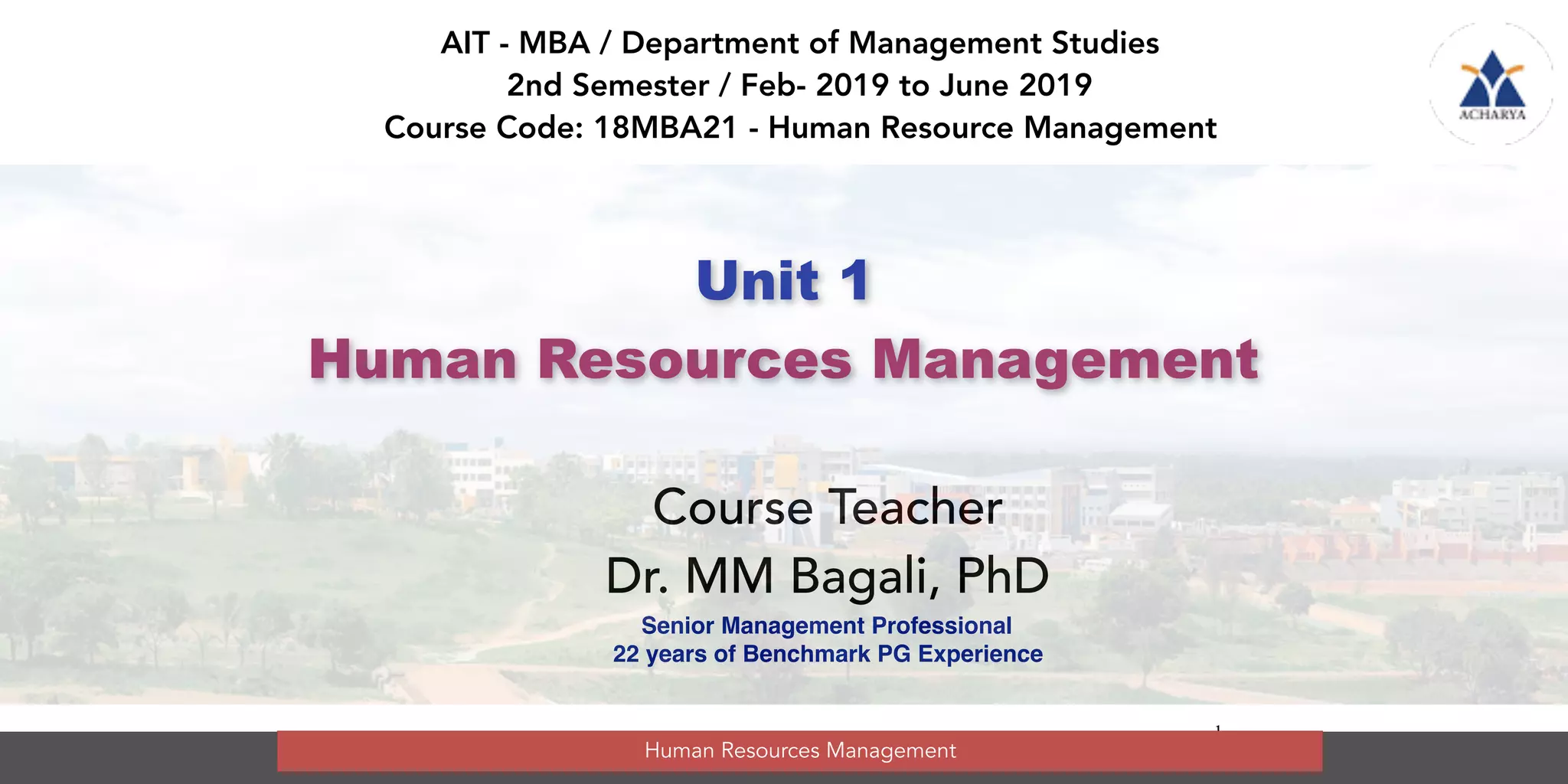 AIT - MBA / Department of Management Studies
2nd Semester / Feb- 2019 to June 2019
Course Code: 18MBA21 - Human Resource Management

ACHARYA

Unit 1
Human Resources Management

Course Teacher
Dr. MM Bagali, PhD
Senior Management Professional
22 years of Benchmark PG Experience

1

Human Resources Management